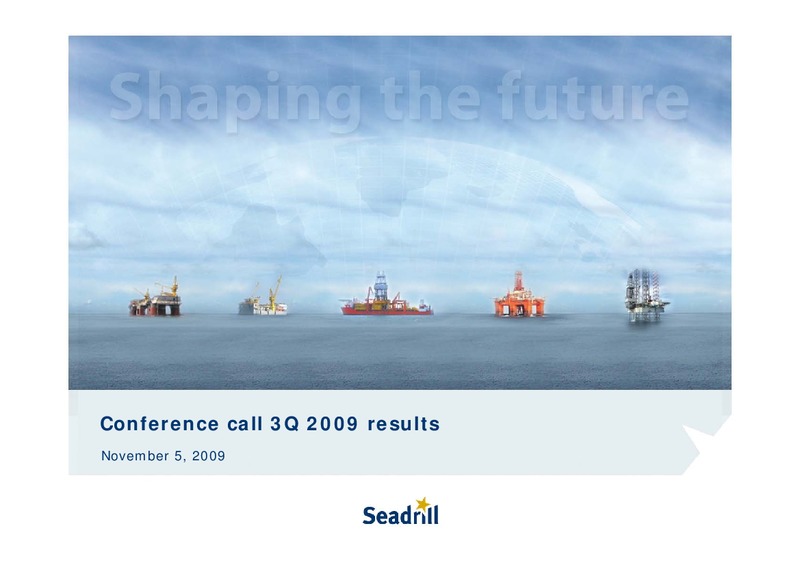 Shaping the future

Conference call 3Q 2009 results

November 5, 2009

Seadrill